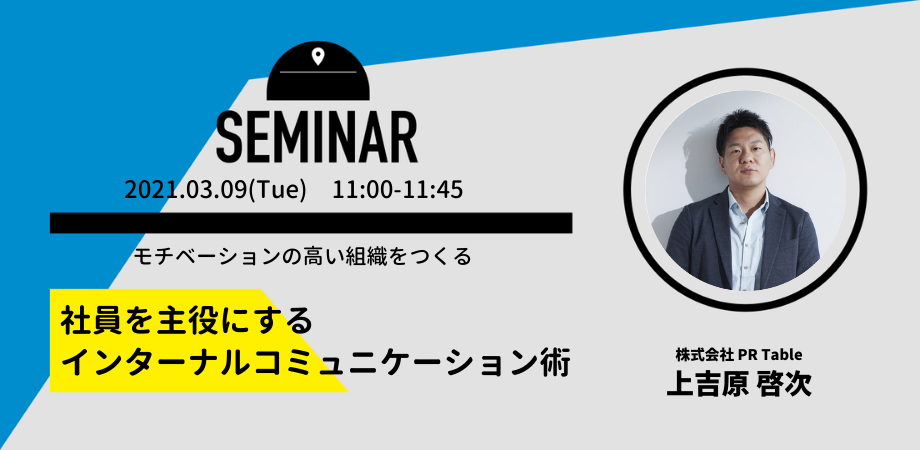 SEMINAR

2021.03.09(Tue) 11:00-11:45

モチベーションの高い組織をつくる

社員を主役にする
インターナルコミュニケーション術

株式会社 PR Table
上吉原 啓次